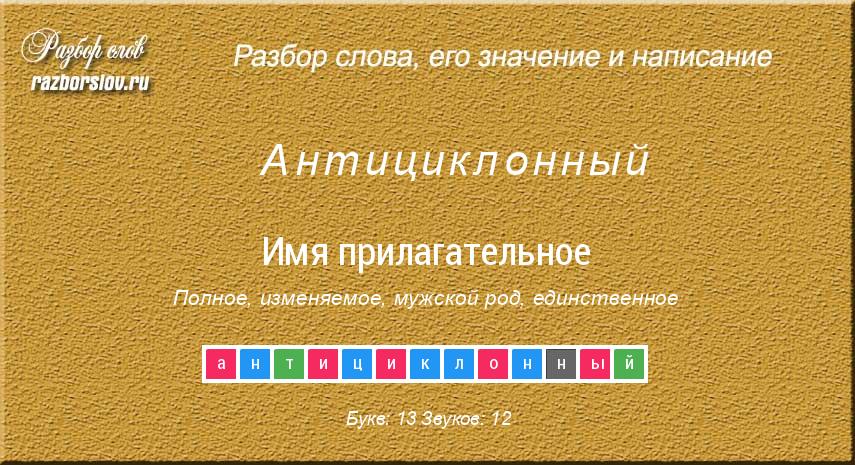 Разбор слов
razborslov.ru

Разбор слова, его значение и написание

Антициклонный

Имя прилагательное

Полное, изменяемое, мужской род, единственное

а н т и ц и к л о н н ы й

Букв: 13 Звуков: 12